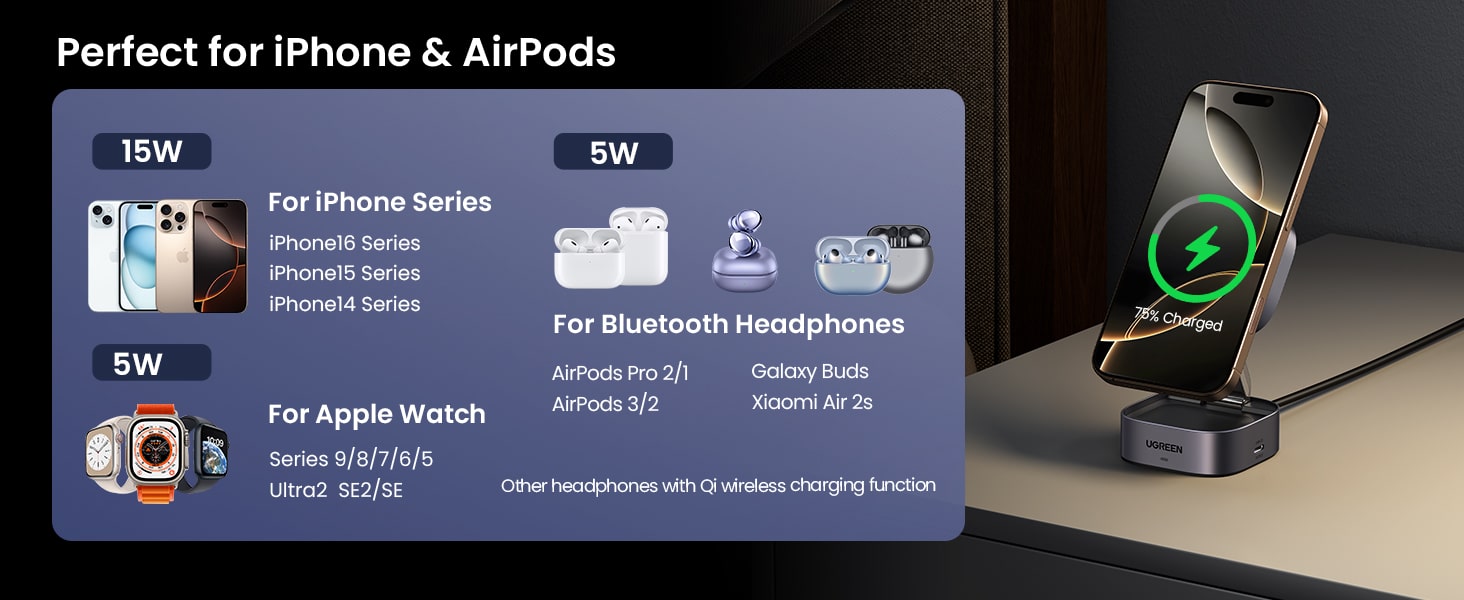 Perfect for iPhone & AirPods

15W

For iPhone Series

iPhone16 Series
iPhone15 Series
iPhone14 Series

5W

For Apple Watch

Series 9/8/7/6/5
Ultra2 SE2/SE

5W

For Bluetooth Headphones

AirPods Pro 2/1
AirPods 3/2

Galaxy Buds
Xiaomi Air 2s

Other headphones with Qi wireless charging function

75% Charged

UGREEN